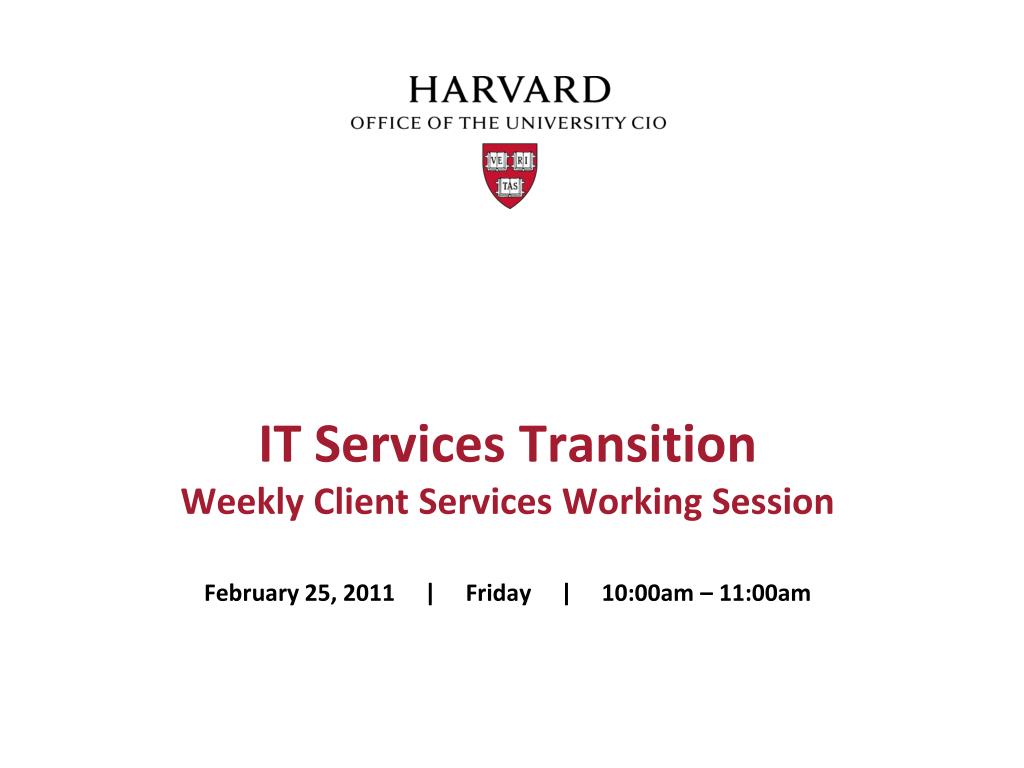 HARVARD
OFFICE OF THE UNIVERSITY CIO

VE RI TAS

IT Services Transition
Weekly Client Services Working Session

February 25, 2011 | Friday | 10:00am – 11:00am